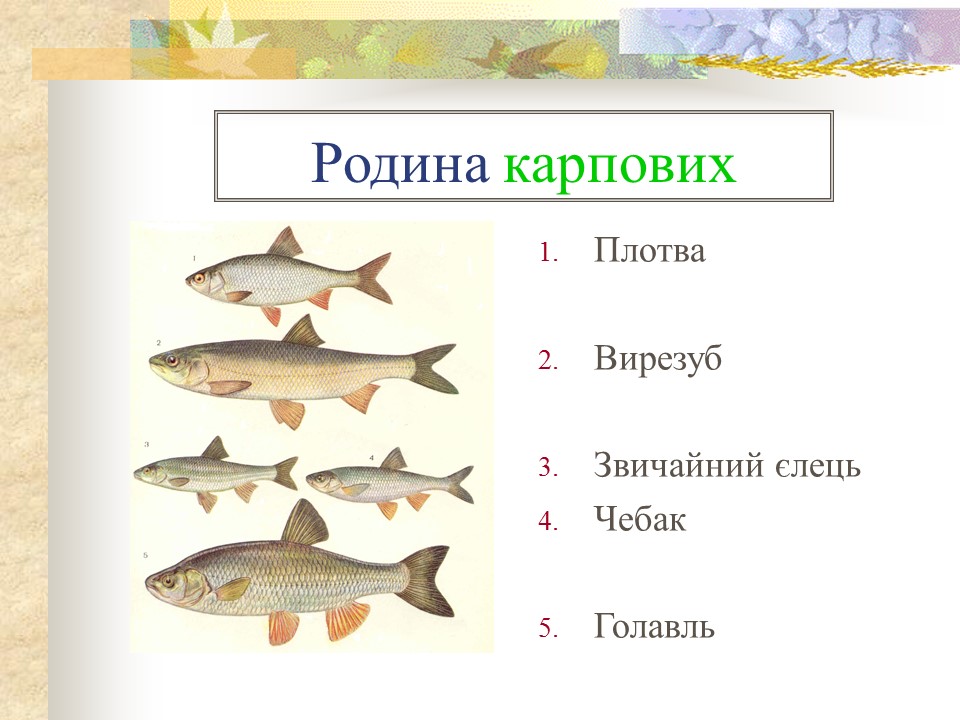 Родина карпових

1
2
3
4
5

1. Плотва
2. Вирезуб
3. Звичайний єлець
4. Чебак
5. Голавль